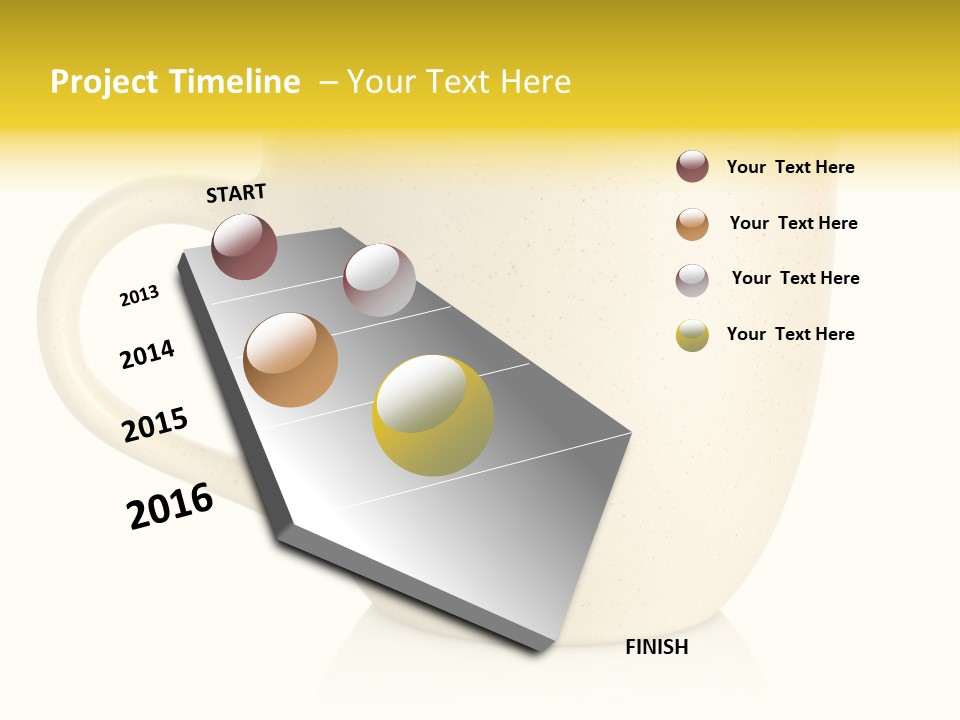 Project Timeline – Your Text Here

START

2013

2014

2015

2016

FINISH

Your Text Here

Your Text Here

Your Text Here

Your Text Here